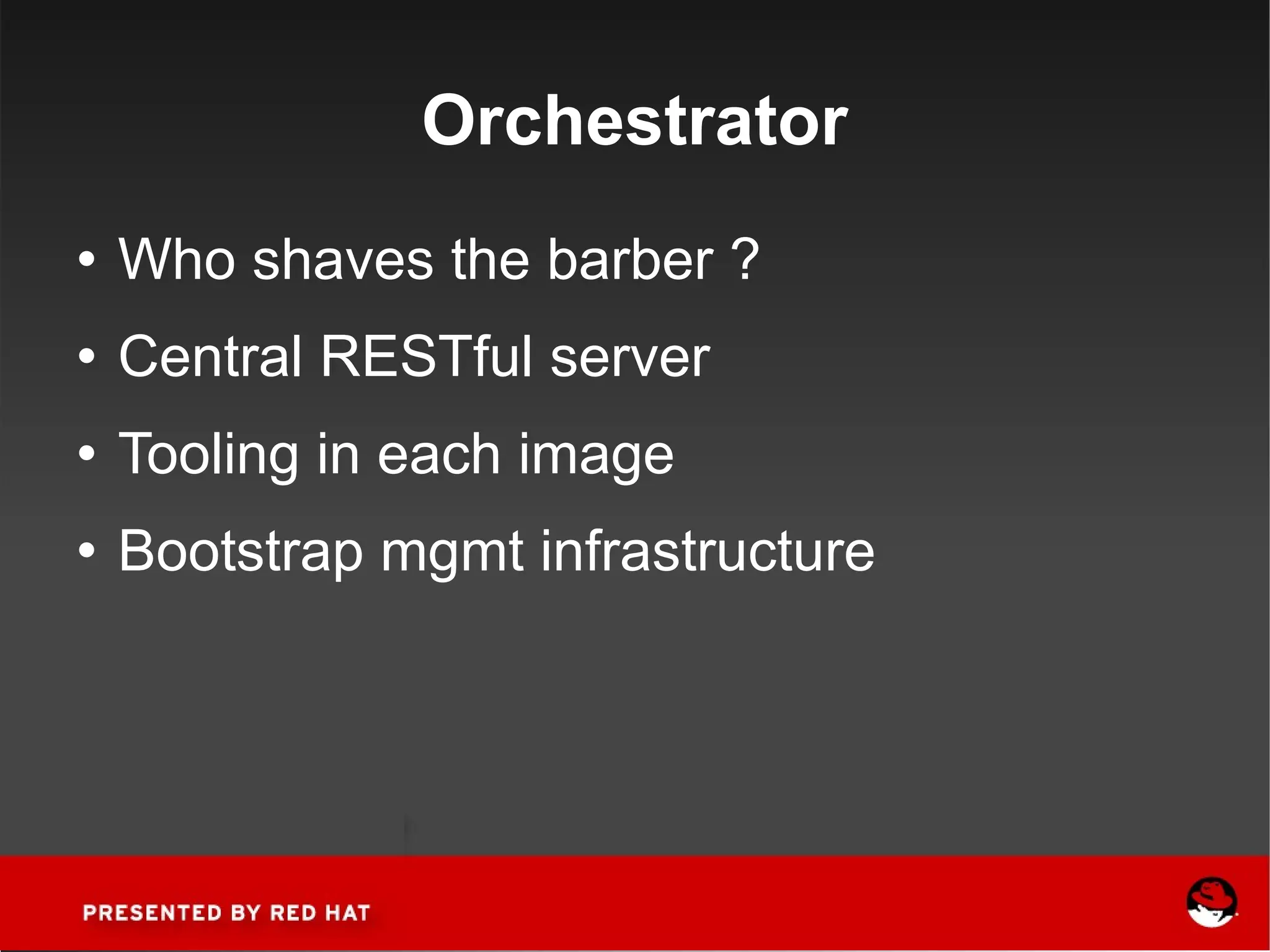 Orchestrator

• Who shaves the barber ?
• Central RESTful server
• Tooling in each image
• Bootstrap mgmt infrastructure

PRESENTED BY RED HAT